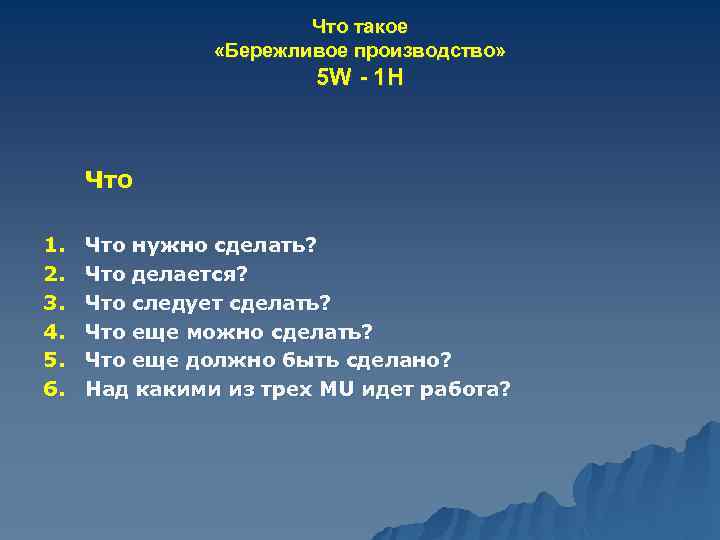 Что такое
«Бережливое производство»
5W - 1H

Что

1. Что нужно сделать?
2. Что делается?
3. Что следует сделать?
4. Что еще можно сделать?
5. Что еще должно быть сделано?
6. Над какими из трех MU идет работа?